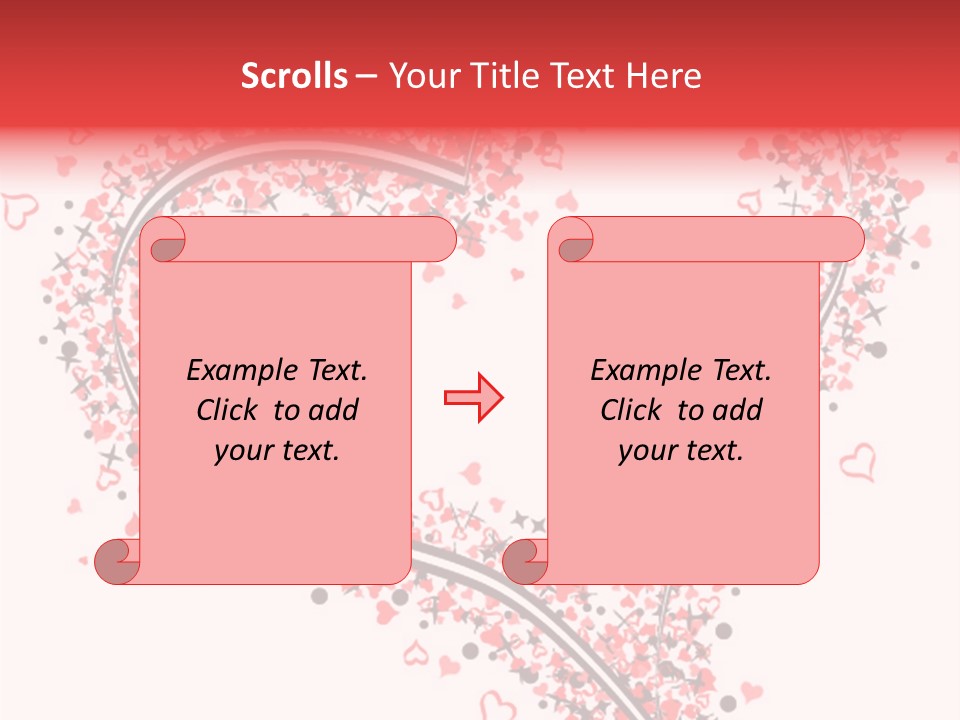 Scrolls – Your Title Text Here

Example Text. Click to add your text.

Example Text. Click to add your text.